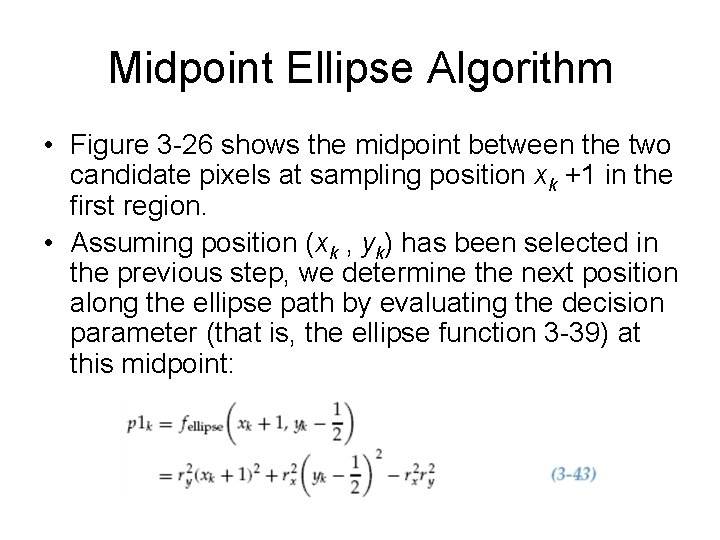 Midpoint Ellipse Algorithm

• Figure 3-26 shows the midpoint between the two candidate pixels at sampling position $x_k$ +1 in the first region.

• Assuming position ($x_k$ , $y_k$) has been selected in the previous step, we determine the next position along the ellipse path by evaluating the decision parameter (that is, the ellipse function 3-39) at this midpoint:

$p1_k = f_{\text{ellipse}}\left(x_k + 1, y_k - \frac{1}{2}\right)$

$= r_y^2(x_k + 1)^2 + r_x^2\left(y_k - \frac{1}{2}\right)^2 - r_x^2 r_y^2$ (3-43)